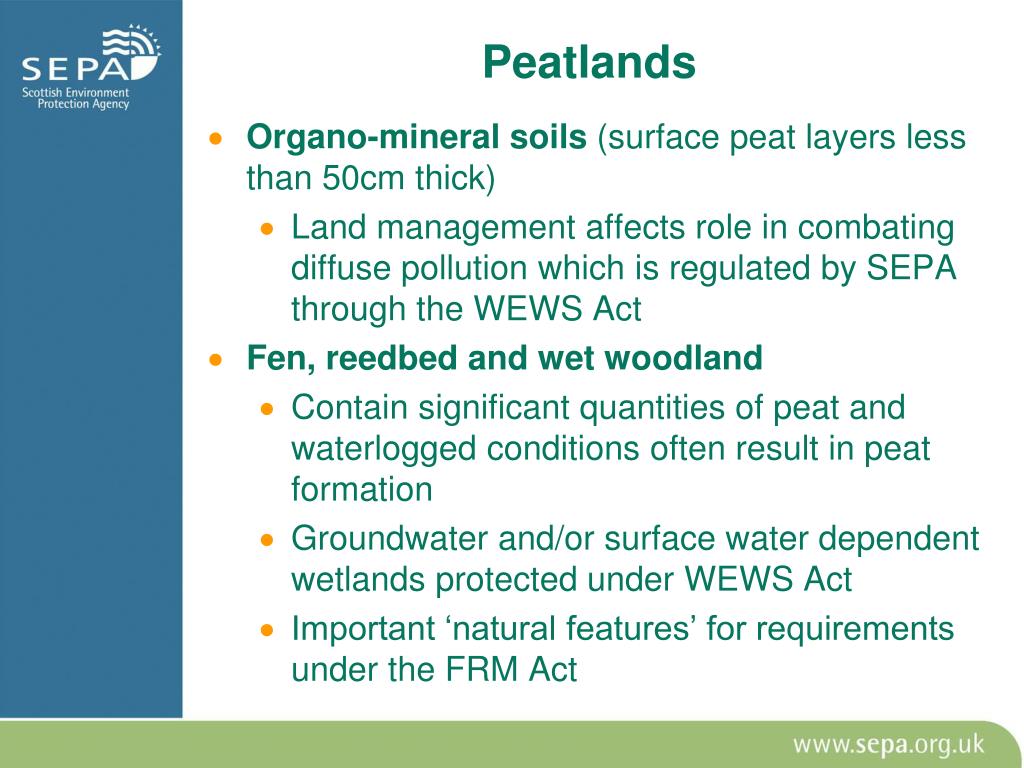 SEPA
Scottish Environment Protection Agency

Peatlands

• Organo-mineral soils (surface peat layers less than 50cm thick)
  • Land management affects role in combating diffuse pollution which is regulated by SEPA through the WEWS Act
• Fen, reedbed and wet woodland
  • Contain significant quantities of peat and waterlogged conditions often result in peat formation
  • Groundwater and/or surface water dependent wetlands protected under WEWS Act
  • Important ‘natural features’ for requirements under the FRM Act

www.sepa.org.uk